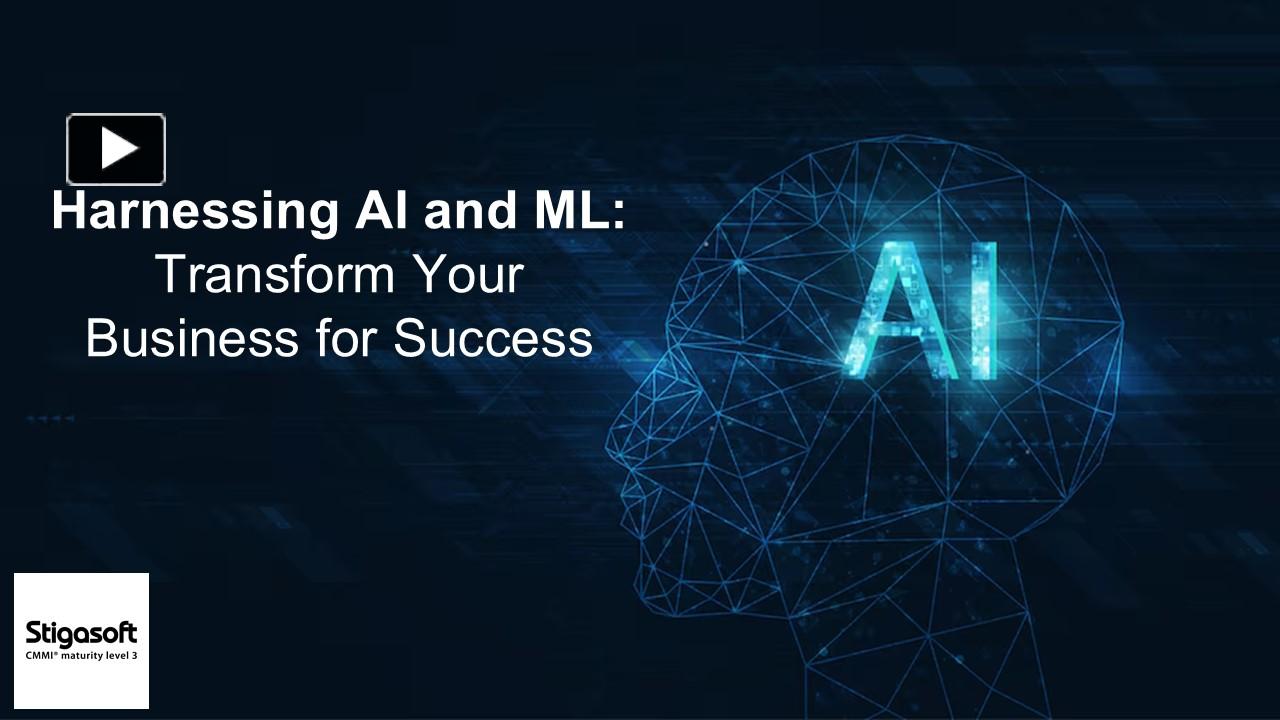 Harnessing AI and ML:
Transform Your
Business for Success

AI

Stigasoft
CMMI® maturity level 3